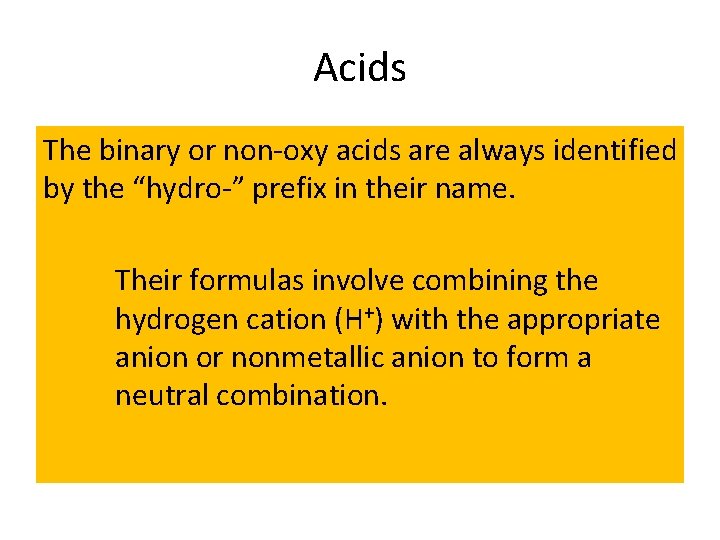 Acids

The binary or non-oxy acids are always identified by the “hydro-” prefix in their name.

Their formulas involve combining the hydrogen cation ($H^+$) with the appropriate anion or nonmetallic anion to form a neutral combination.